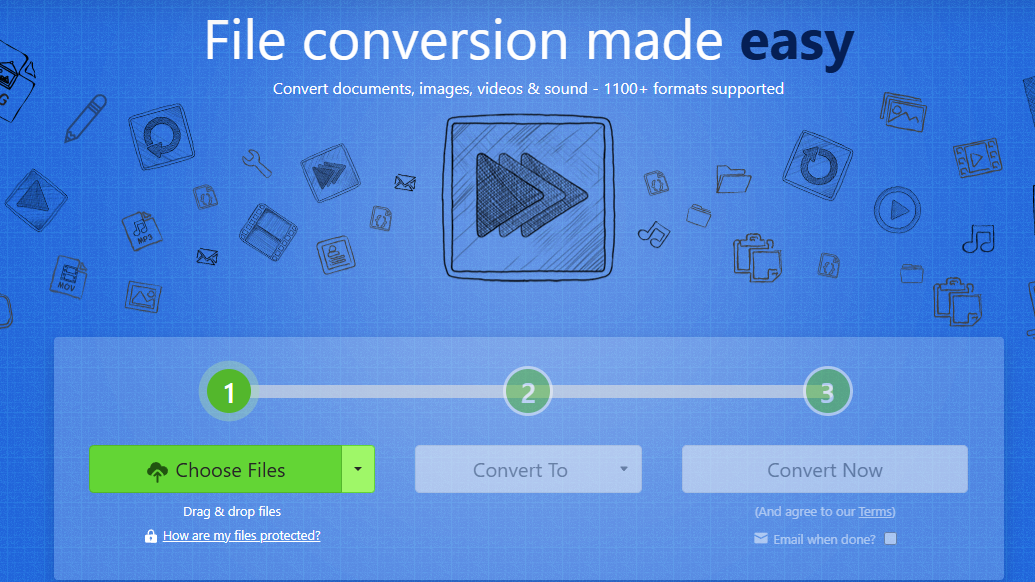 File conversion made easy

Convert documents, images, videos & sound - 1100+ formats supported

MP3

MOV

1

2

3

Choose Files

Drag & drop files

How are my files protected?

Convert To

Convert Now

(And agree to our Terms)

Email when done?